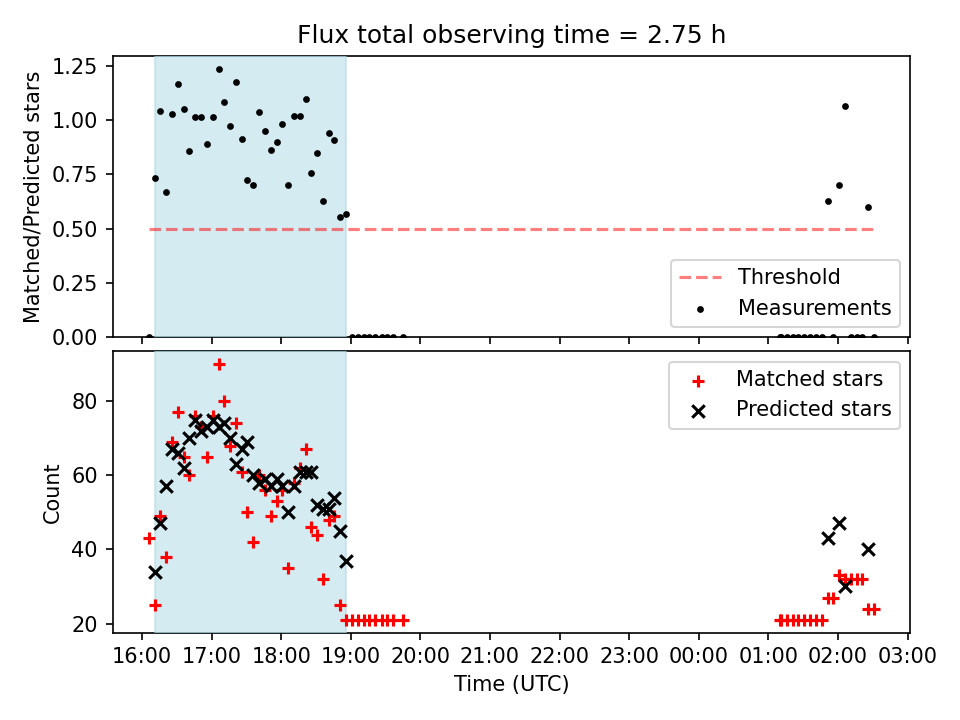 Flux total observing time = 2.75 h

Matched/Predicted stars

1.25
1.00
0.75
0.50
0.25
0.00

Threshold
Measurements

Count

80
60
40
20

Matched stars
Predicted stars

16:00 17:00 18:00 19:00 20:00 21:00 22:00 23:00 00:00 01:00 02:00 03:00

Time (UTC)